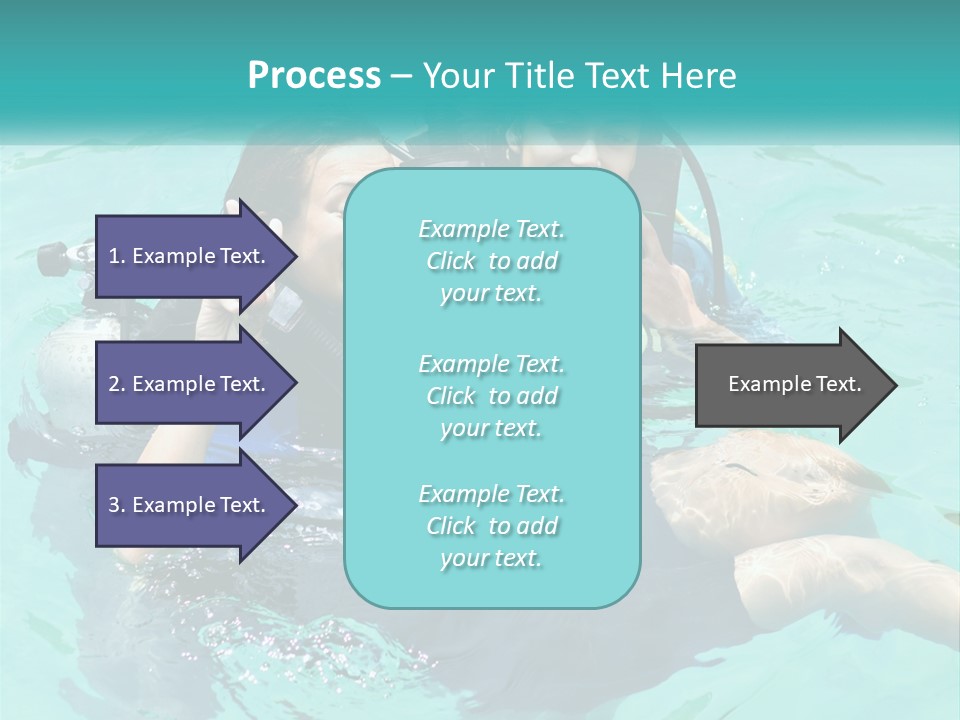 Process – Your Title Text Here

1. Example Text.

2. Example Text.

3. Example Text.

Example Text. Click to add your text.

Example Text. Click to add your text.

Example Text. Click to add your text.

Example Text.